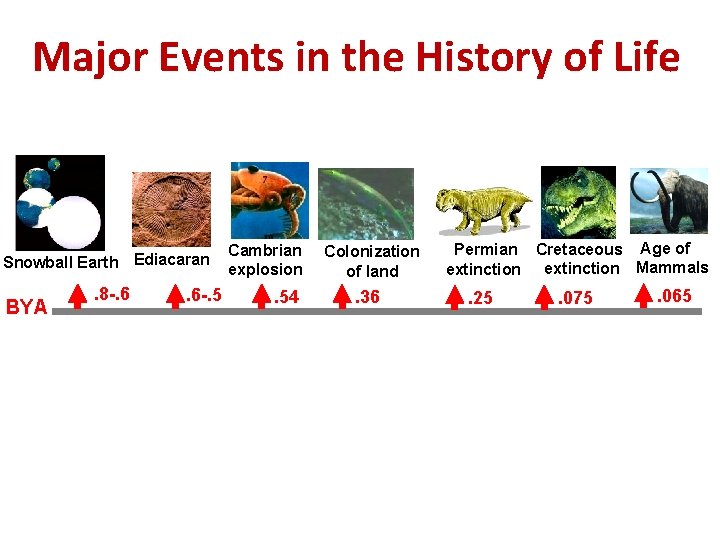 Major Events in the History of Life

Snowball Earth

Ediacaran

Cambrian explosion

Colonization of land

Permian extinction

Cretaceous extinction

Age of Mammals

BYA

.8-.6

.6-.5

.54

.36

.25

.075

.065